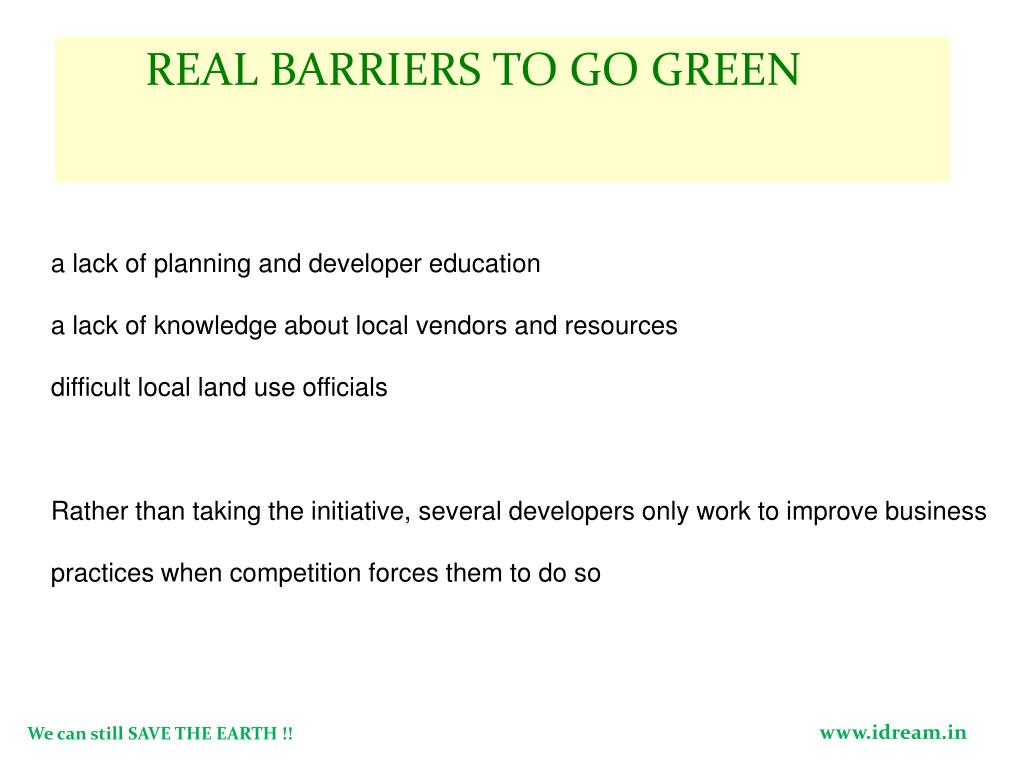 REAL BARRIERS TO GO GREEN

a lack of planning and developer education

a lack of knowledge about local vendors and resources

difficult local land use officials

Rather than taking the initiative, several developers only work to improve business practices when competition forces them to do so

We can still SAVE THE EARTH !!

www.idream.in